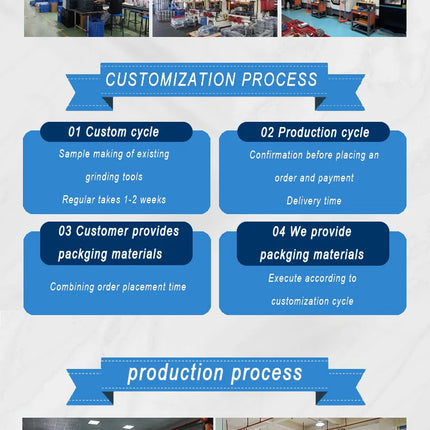 CUSTOMIZATION PROCESS

01 Custom cycle

Sample making of existing grinding tools

Regular takes 1-2 weeks

02 Production cycle

Confirmation before placing an order and payment

Delivery time

03 Customer provides packging materials

Combining order placement time

04 We provide packging materials

Execute according to customization cycle

production process